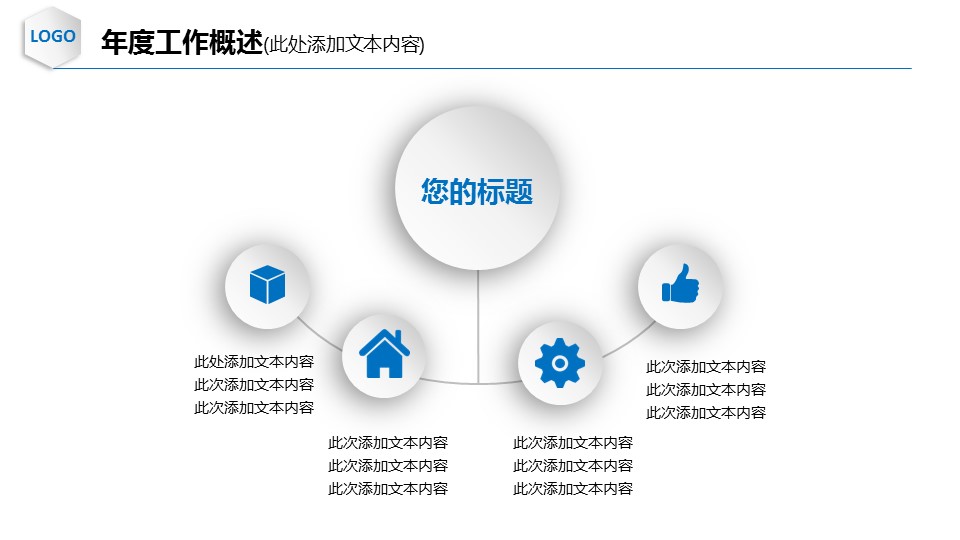 LOGO

年度工作概述(此处添加文本内容)

您的标题

此处添加文本内容
此次添加文本内容
此次添加文本内容

此次添加文本内容
此次添加文本内容
此次添加文本内容

此次添加文本内容
此次添加文本内容
此次添加文本内容

此次添加文本内容
此次添加文本内容
此次添加文本内容